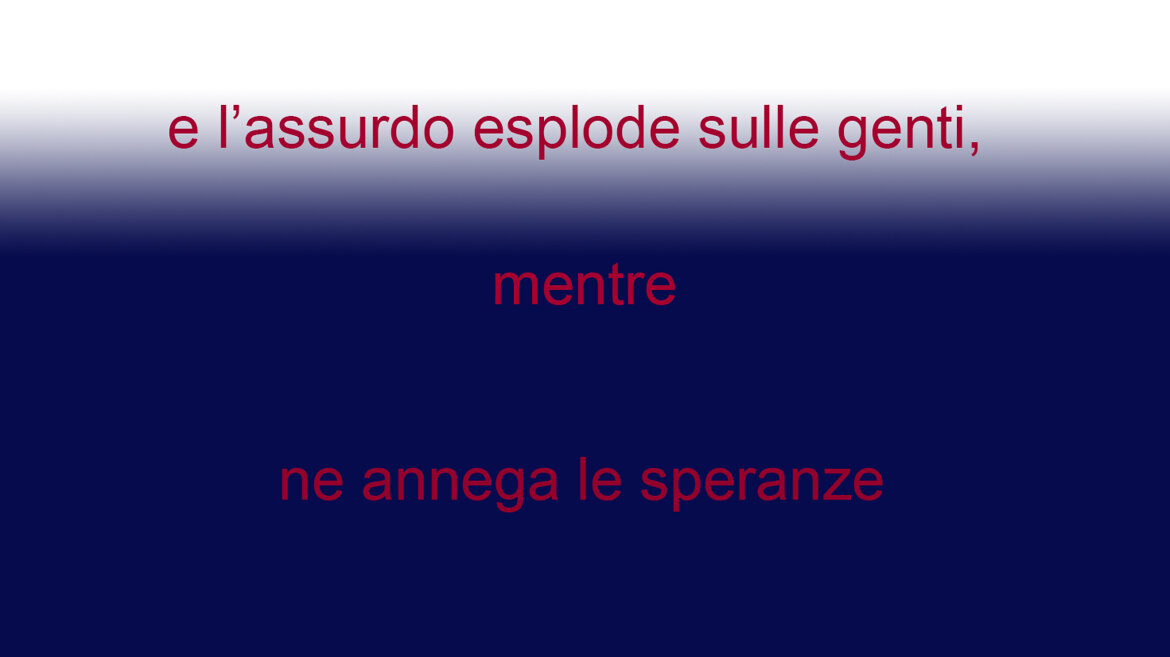 e l’assurdo esplode sulle genti,

mentre

ne annega le speranze